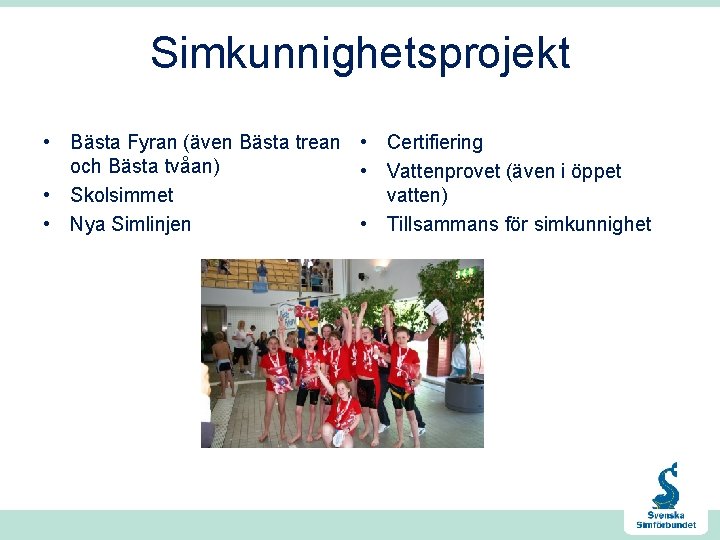 Simkunnighetsprojekt

• Bästa Fyran (även Bästa trean och Bästa tvåan)
• Skolsimmet
• Nya Simlinjen

• Certifiering
• Vattenprovet (även i öppet vatten)
• Tillsammans för simkunnighet

Svenska Simförbundet